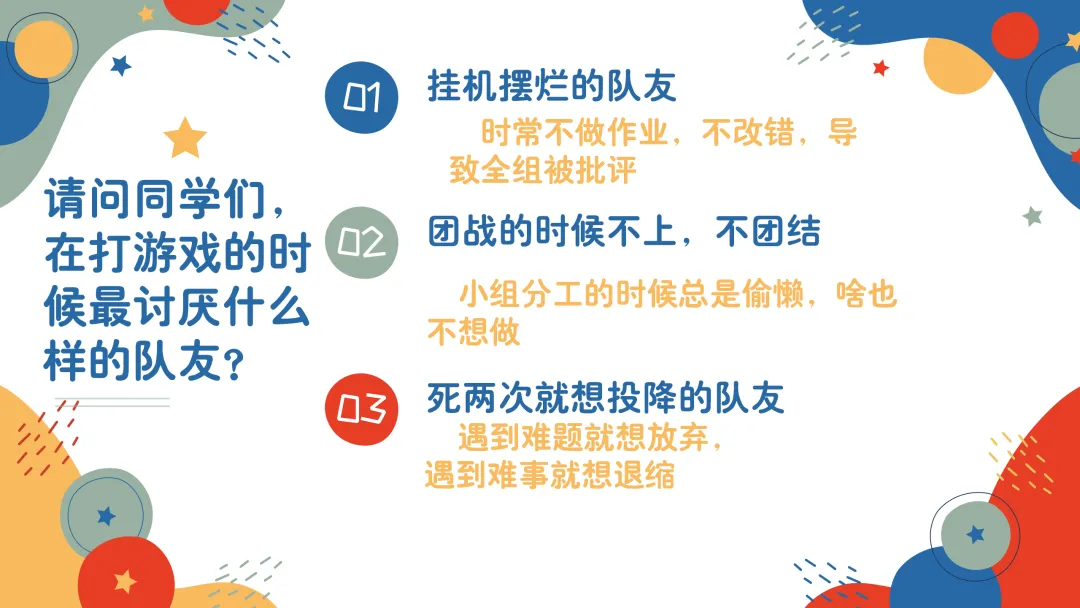 请问同学们，在打游戏的时候最讨厌什么样的队友？

01
挂机摆烂的队友
时常不做作业，不改错，导致全组被批评

02
团战的时候不上，不团结
小组分工的时候总是偷懒，啥也不想做

03
死两次就想投降的队友
遇到难题就想放弃，遇到难事就想退缩